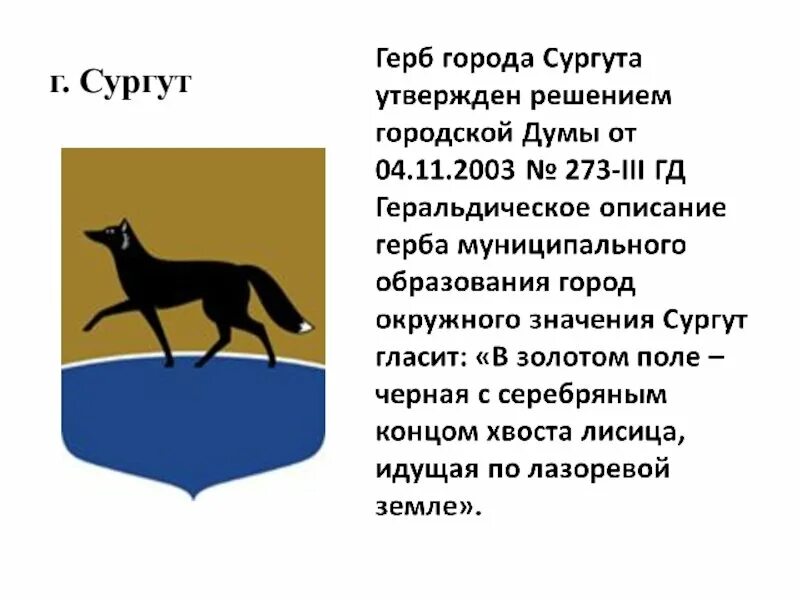 г. Сургут

Герб города Сургута утвержден решением городской Думы от 04.11.2003 № 273-III ГД Геральдическое описание герба муниципального образования город окружного значения Сургут гласит: «В золотом поле – черная с серебряным концом хвоста лисица, идущая по лазоревой земле».